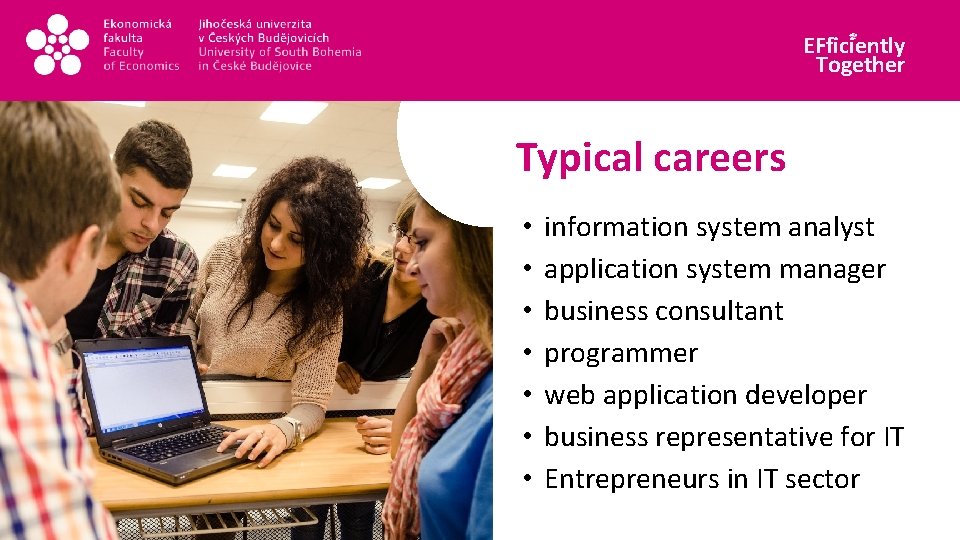 Ekonomická fakulta Faculty of Economics

Jihočeská univerzita v Českých Budějovicích University of South Bohemia in České Budějovice

EFficiently Together

Typical careers

• information system analyst
• application system manager
• business consultant
• programmer
• web application developer
• business representative for IT
• Entrepreneurs in IT sector